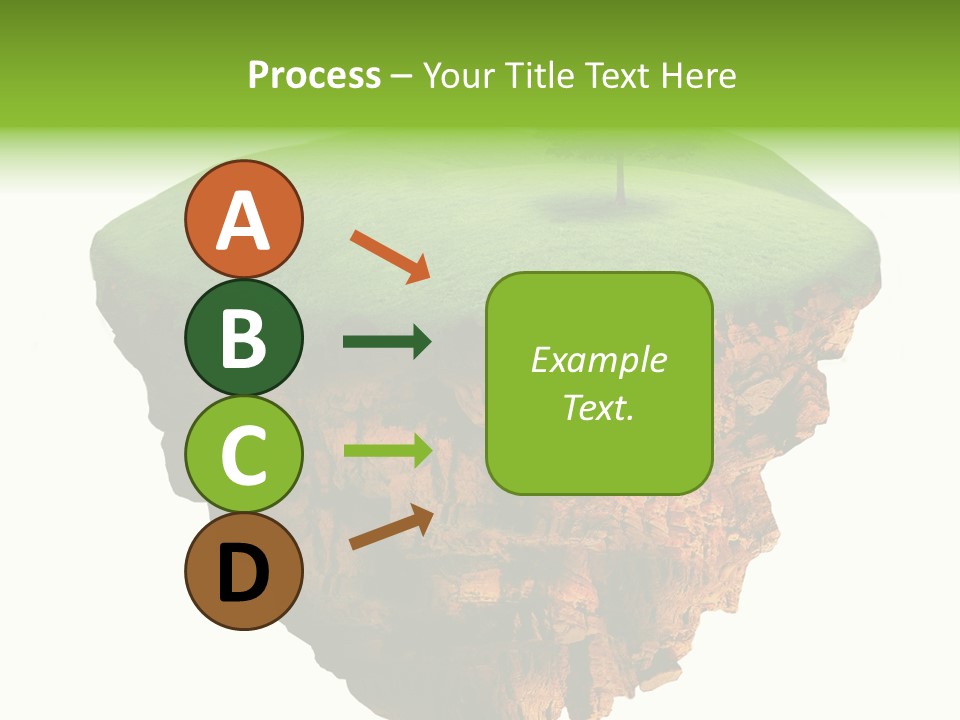 Process – Your Title Text Here

A

B

C

D

Example Text.